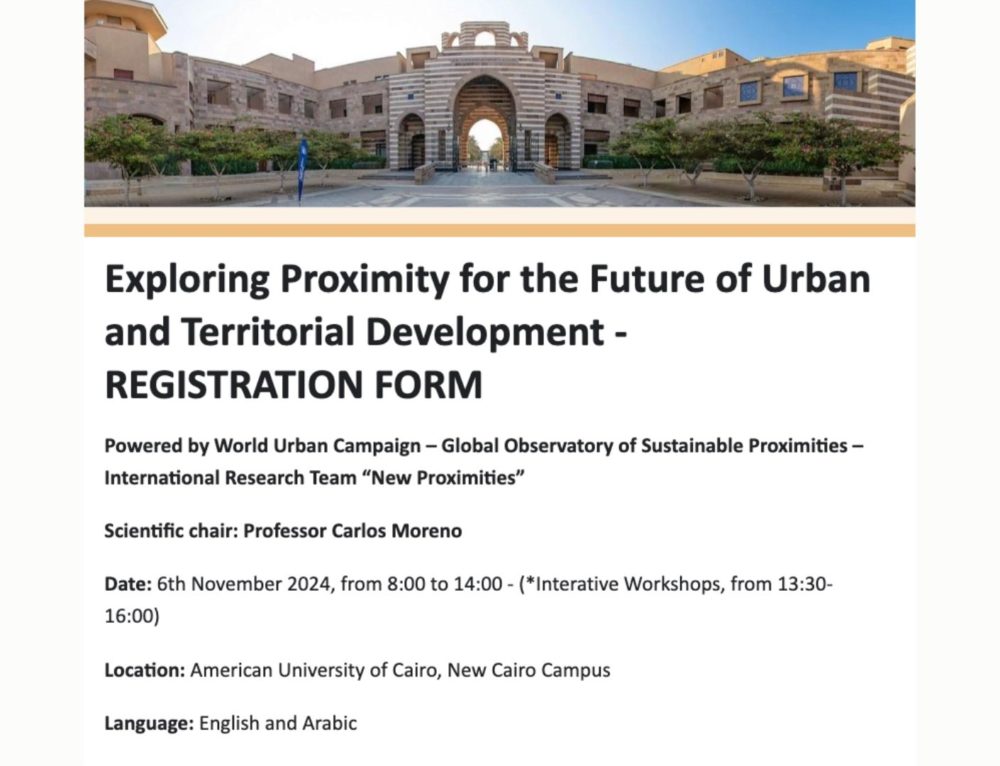 Exploring Proximity for the Future of Urban and Territorial Development - REGISTRATION FORM

Powered by World Urban Campaign – Global Observatory of Sustainable Proximities – International Research Team “New Proximities”

Scientific chair: Professor Carlos Moreno

Date: 6th November 2024, from 8:00 to 14:00 - (*Interative Workshops, from 13:30-16:00)

Location: American University of Cairo, New Cairo Campus

Language: English and Arabic